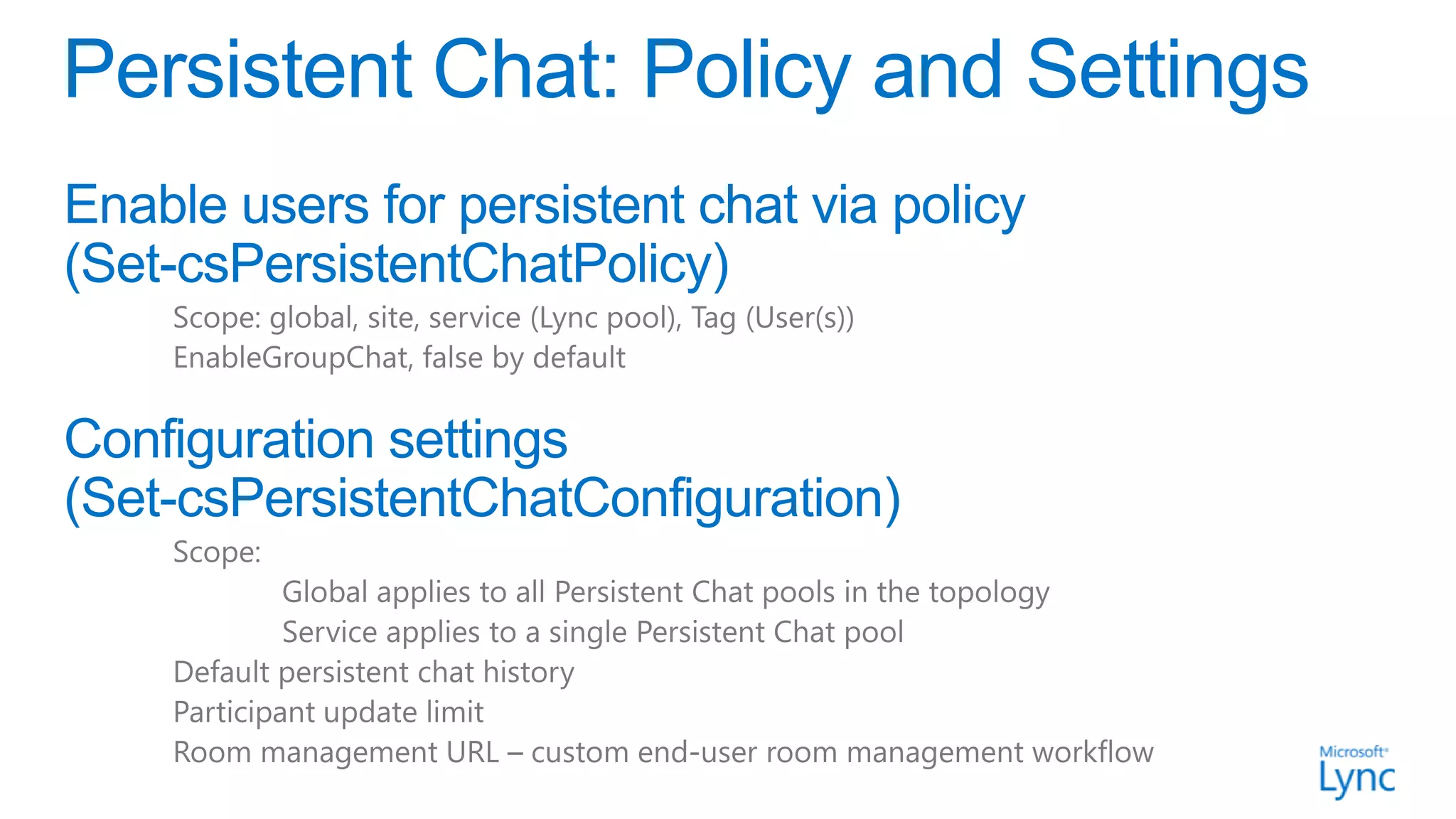 Persistent Chat: Policy and Settings

Enable users for persistent chat via policy (Set-csPersistentChatPolicy)

Scope: global, site, service (Lync pool), Tag (User(s))

EnableGroupChat, false by default

Configuration settings (Set-csPersistentChatConfiguration)

Scope:

Global applies to all Persistent Chat pools in the topology

Service applies to a single Persistent Chat pool

Default persistent chat history

Participant update limit

Room management URL – custom end-user room management workflow

Microsoft® Lync